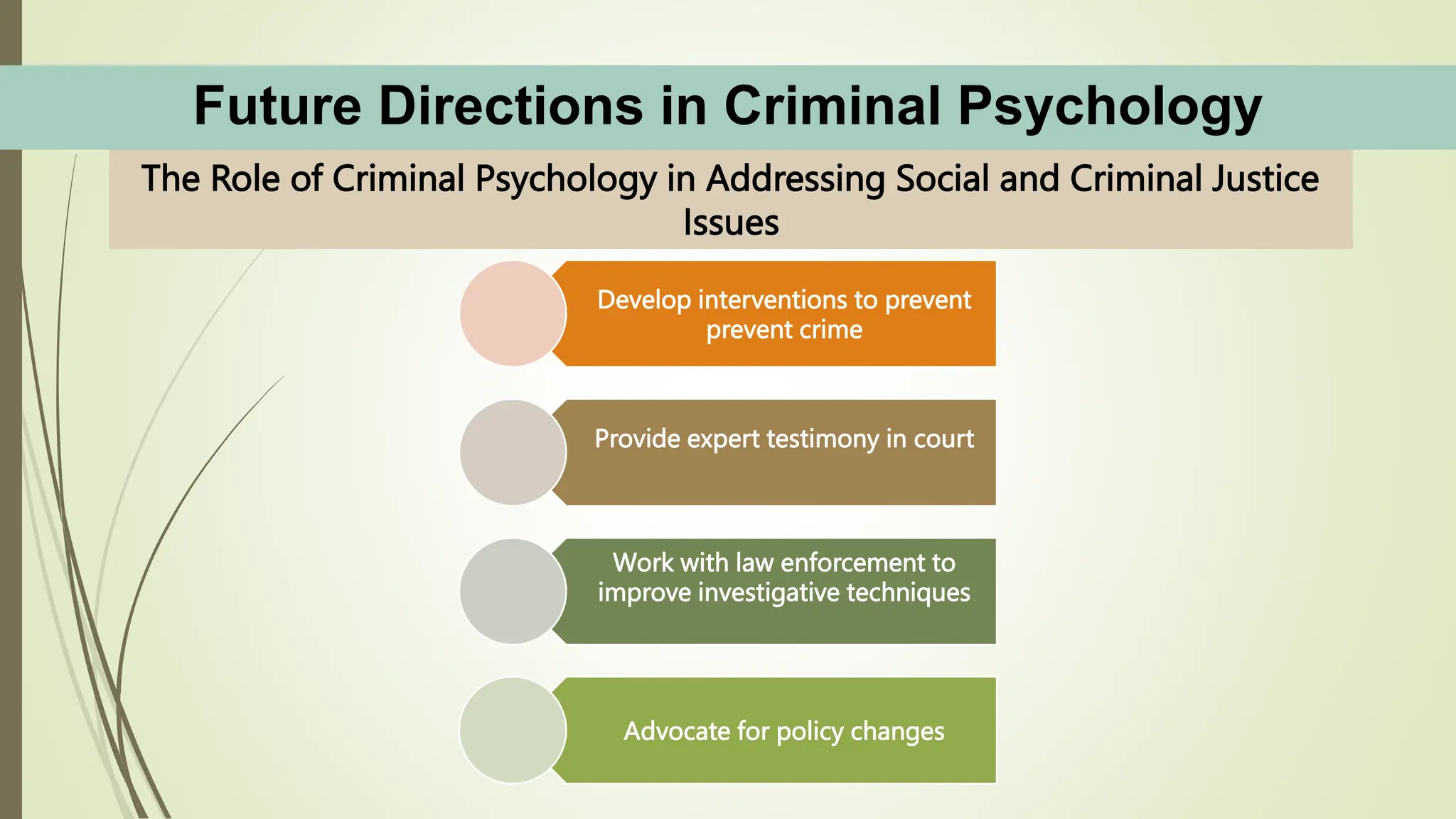 Future Directions in Criminal Psychology

The Role of Criminal Psychology in Addressing Social and Criminal Justice Issues

Develop interventions to prevent prevent crime

Provide expert testimony in court

Work with law enforcement to improve investigative techniques

Advocate for policy changes